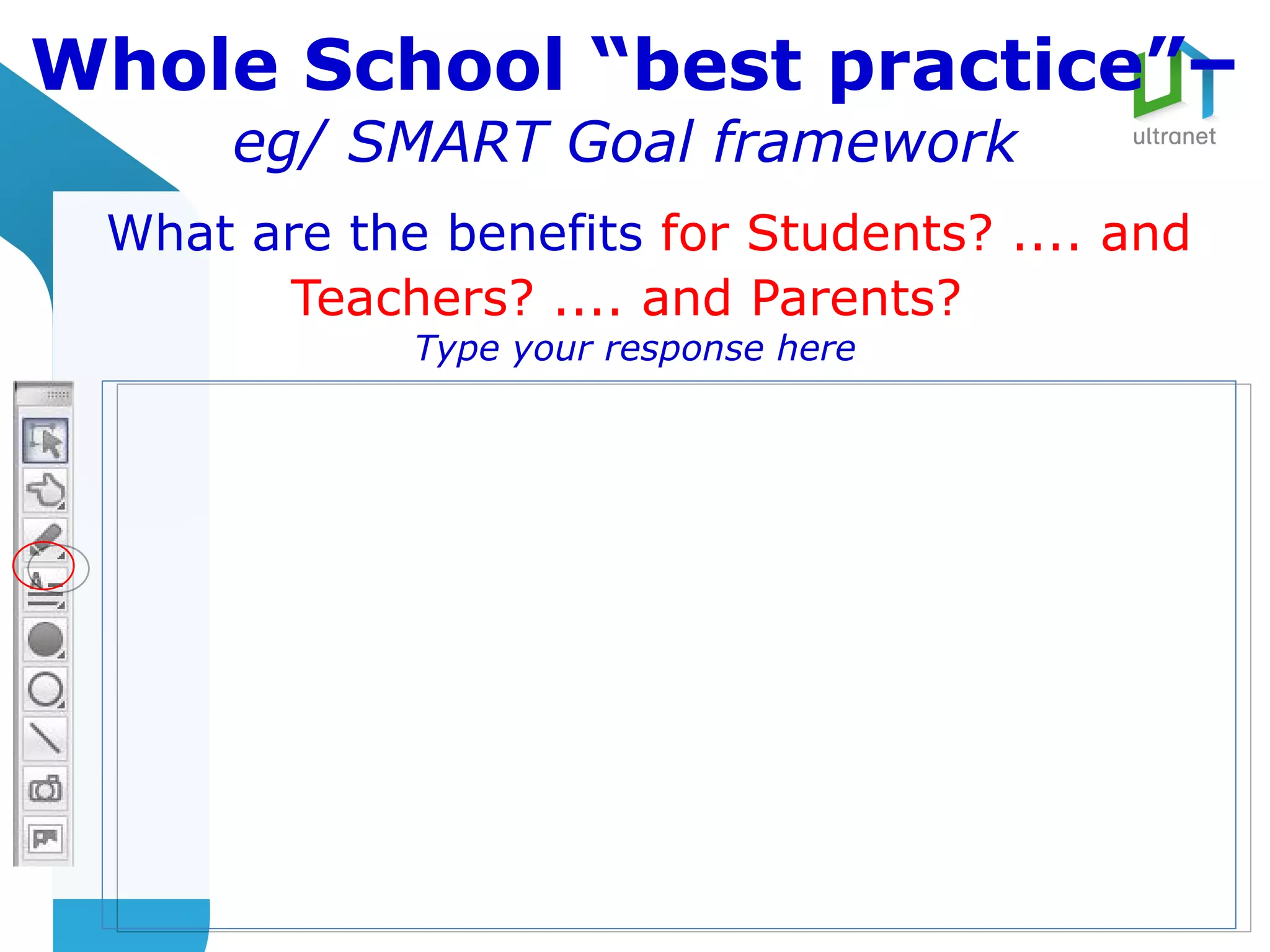 Whole School “best practice” –
eg/ SMART Goal framework

ultranet

What are the benefits for Students? .... and Teachers? .... and Parents?

Type your response here